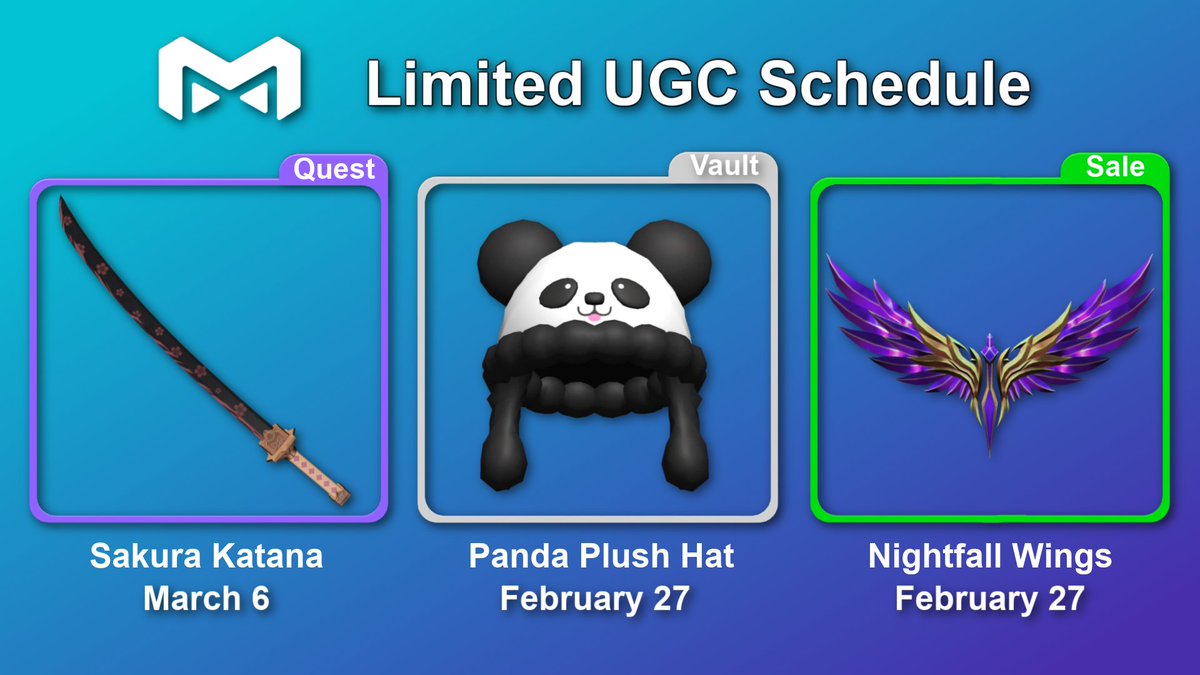 Limited UGC Schedule

Quest

Sakura Katana
March 6

Vault

Panda Plush Hat
February 27

Sale

Nightfall Wings
February 27